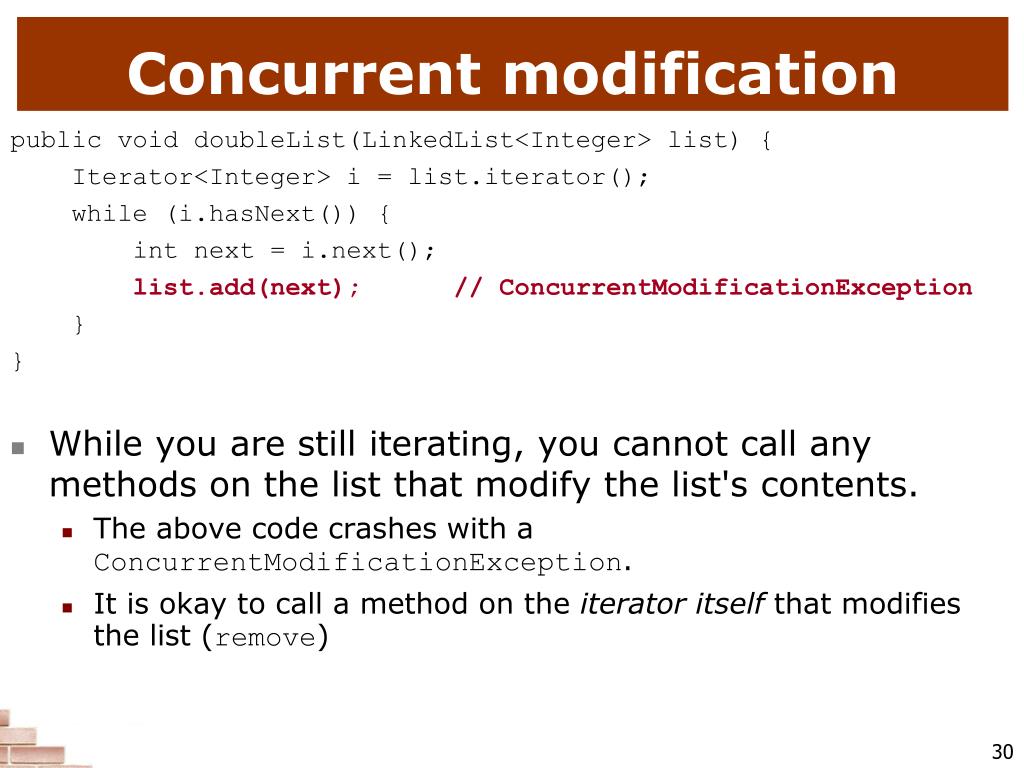 Concurrent modification

public void doubleList(LinkedList<Integer> list) {
    Iterator<Integer> i = list.iterator();
    while (i.hasNext()) {
        int next = i.next();
        list.add(next);      // ConcurrentModificationException
    }
}

While you are still iterating, you cannot call any methods on the list that modify the list's contents.

The above code crashes with a ConcurrentModificationException.

It is okay to call a method on the iterator itself that modifies the list (remove)

30